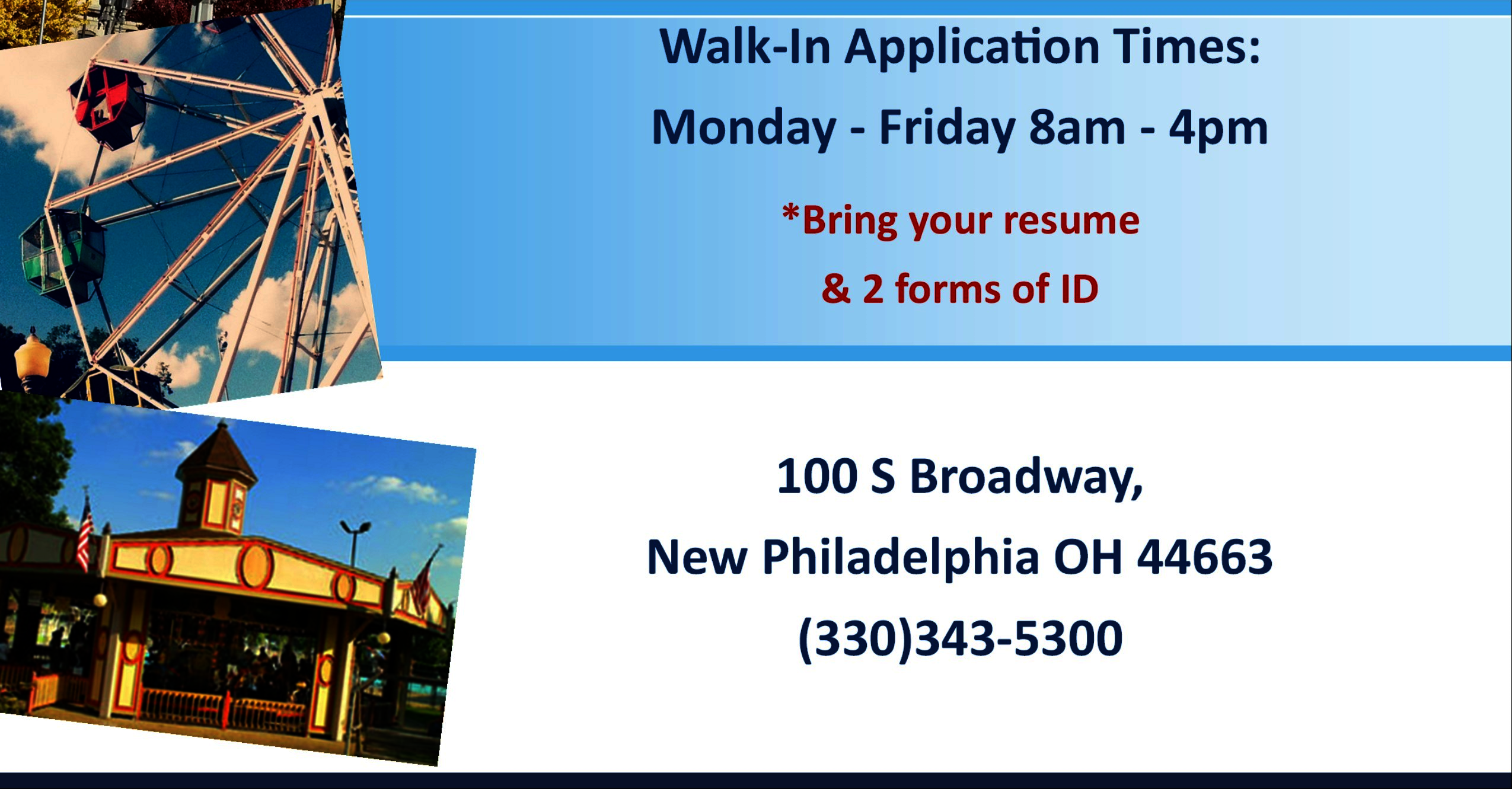 Walk-In Application Times:

Monday - Friday 8am - 4pm

*Bring your resume

& 2 forms of ID

100 S Broadway,

New Philadelphia OH 44663

(330)343-5300